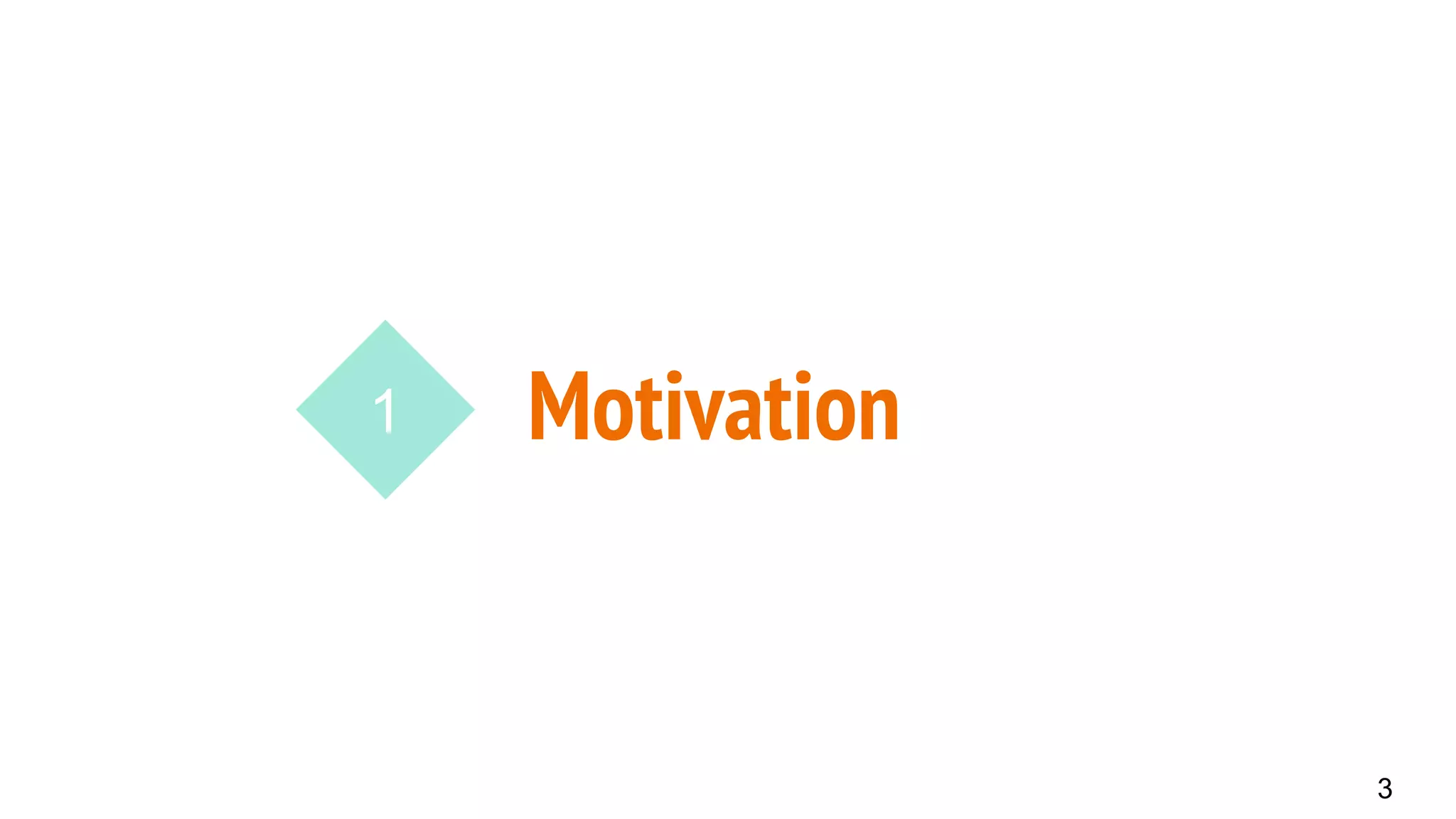 1

Motivation

3